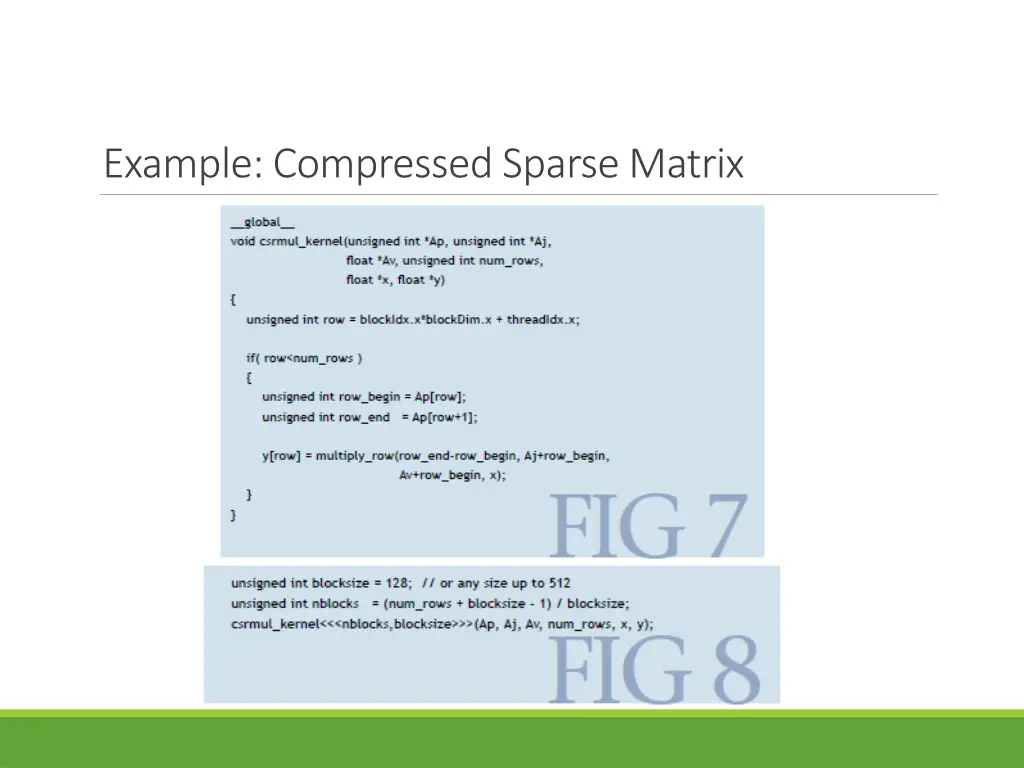 Example: Compressed Sparse Matrix

__global__
void csrmul_kernel(unsigned int *Ap, unsigned int *Aj,
float *Av, unsigned int num_rows,
float *x, float *y)
{
unsigned int row = blockIdx.x*blockDim.x + threadIdx.x;

if( row<num_rows )
{
unsigned int row_begin = Ap[row];
unsigned int row_end = Ap[row+1];

y[row] = multiply_row(row_end-row_begin, Aj+row_begin,
Av+row_begin, x);
}
}

FIG 7

unsigned int blocksize = 128; // or any size up to 512
unsigned int nblocks = (num_rows + blocksize - 1) / blocksize;
csrmul_kernel<<<nblocks,blocksize>>>(Ap, Aj, Av, num_rows, x, y);

FIG 8